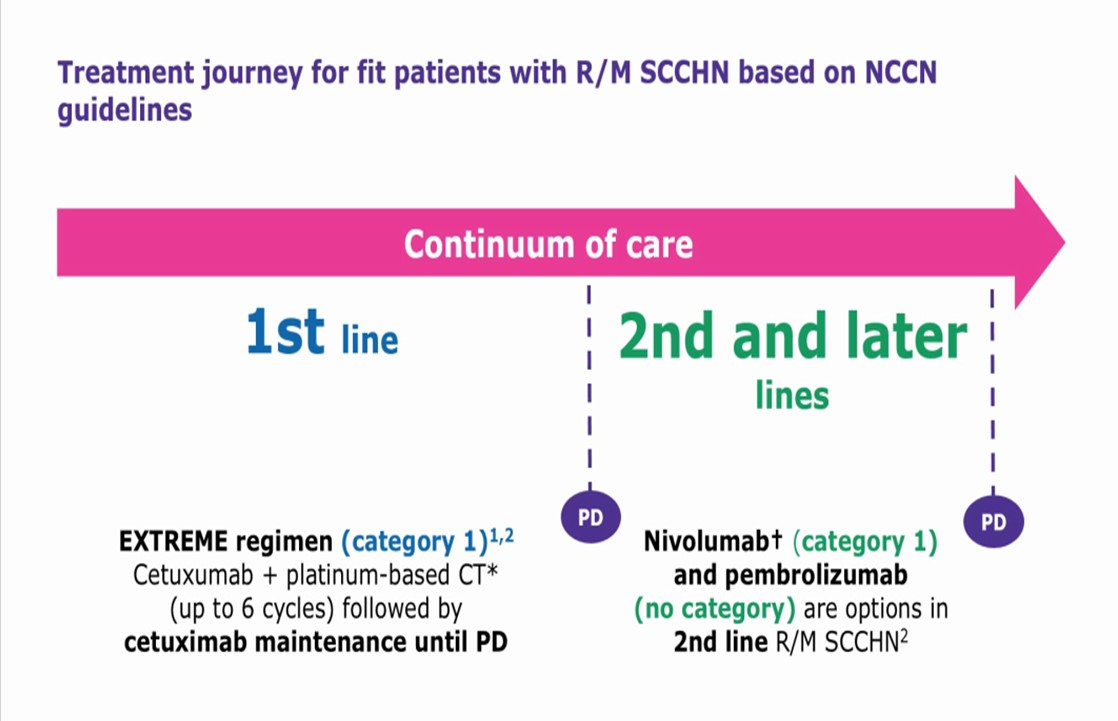 Treatment journey for fit patients with R/M SCCHN based on NCCN guidelines

Continuum of care

1st line

2nd and later lines

PD

PD

EXTREME regimen (category 1)$^{1,2}$
Cetuxumab + platinum-based CT*
(up to 6 cycles) followed by
cetuximab maintenance until PD

Nivolumab† (category 1)
and pembrolizumab
(no category) are options in
2nd line R/M SCCHN$^{2}$